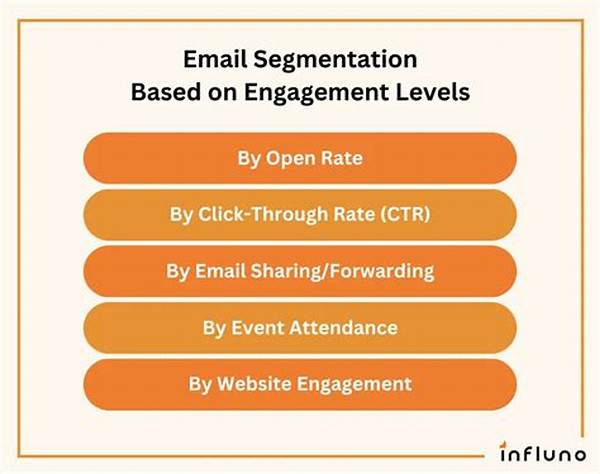 Email Segmentation
Based on Engagement Levels

By Open Rate

By Click-Through Rate (CTR)

By Email Sharing/Forwarding

By Event Attendance

By Website Engagement

influno